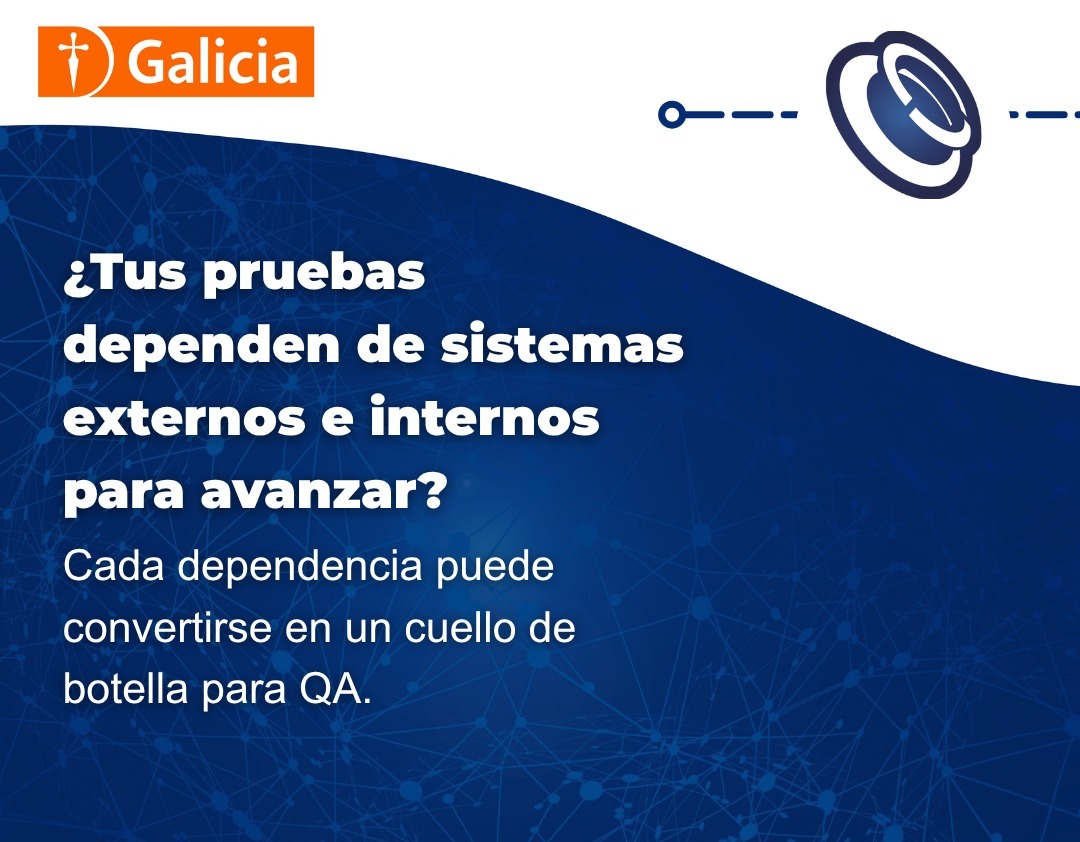 Galicia

¿Tus pruebas dependen de sistemas externos e internos para avanzar?

Cada dependencia puede convertirse en un cuello de botella para QA.